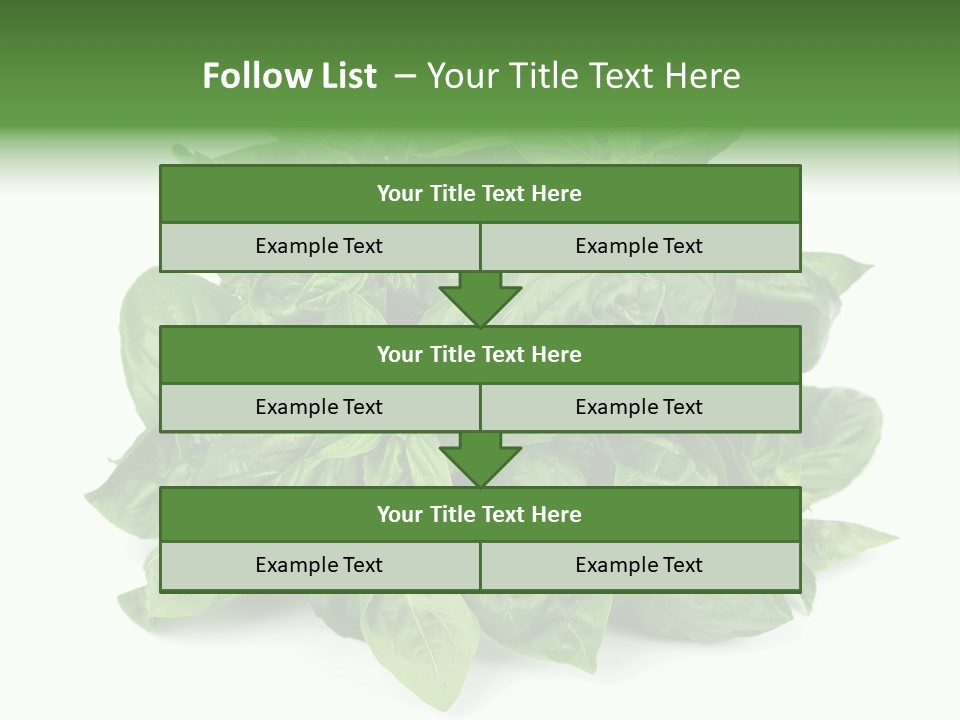 Follow List – Your Title Text Here

Your Title Text Here

Example Text

Example Text

Your Title Text Here

Example Text

Example Text

Your Title Text Here

Example Text

Example Text